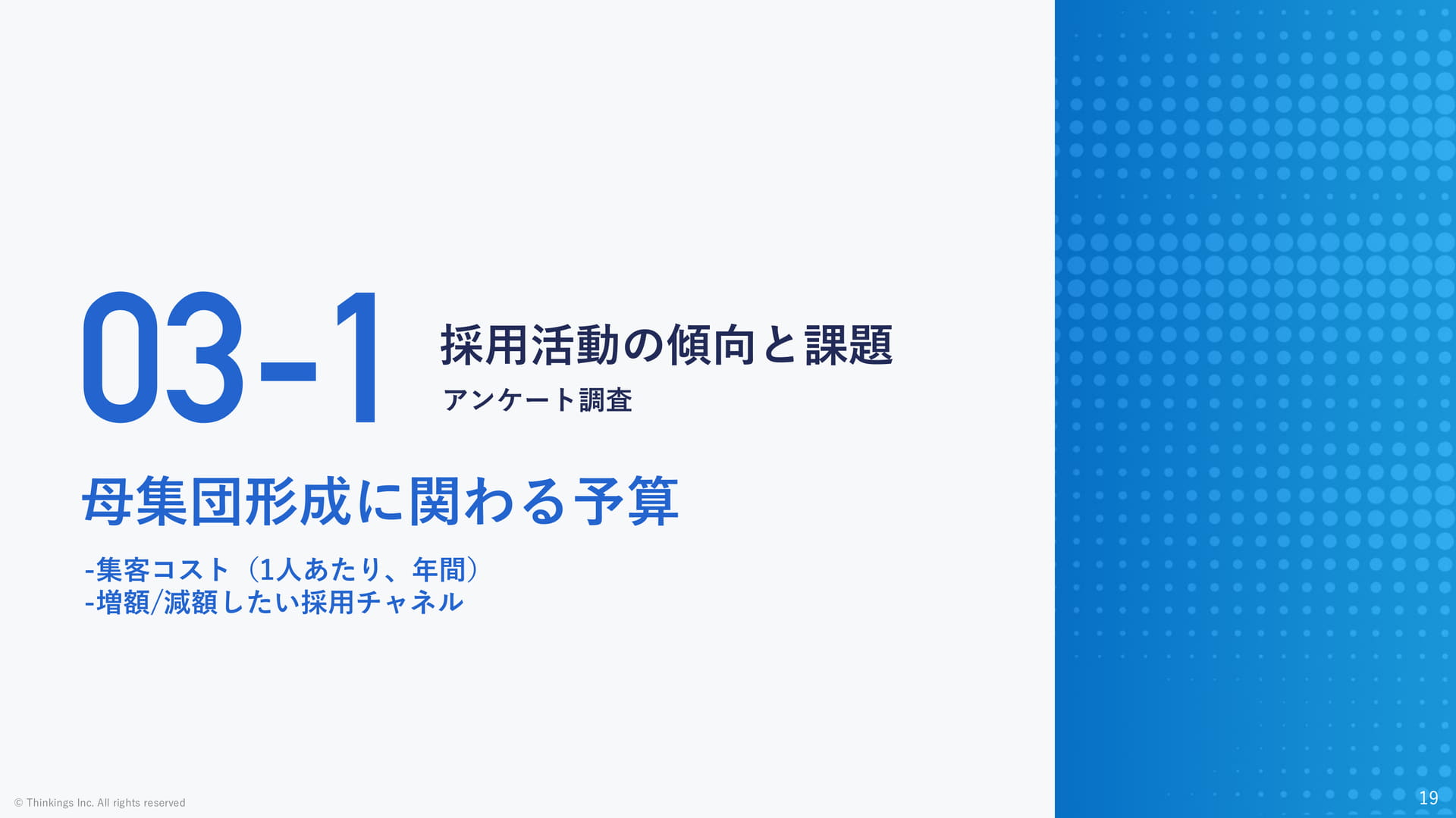 03-1

採用活動の傾向と課題

アンケート調査

母集団形成に関わる予算

-集客コスト（1人あたり、年間）
-増額/減額したい採用チャネル

© Thinkings Inc. All rights reserved

19